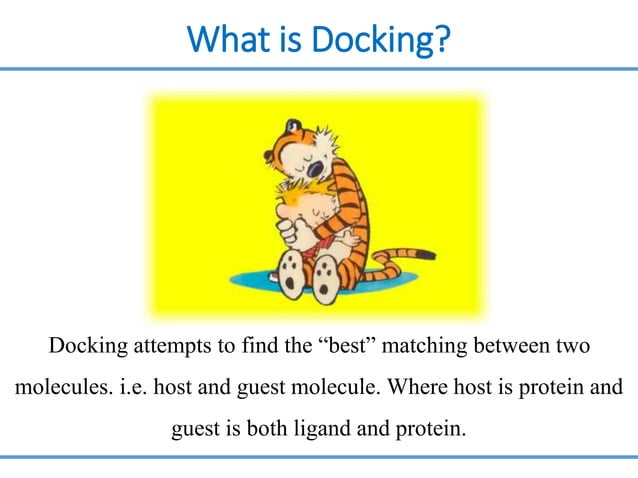 What is Docking?

Docking attempts to find the “best” matching between two molecules. i.e. host and guest molecule. Where host is protein and guest is both ligand and protein.